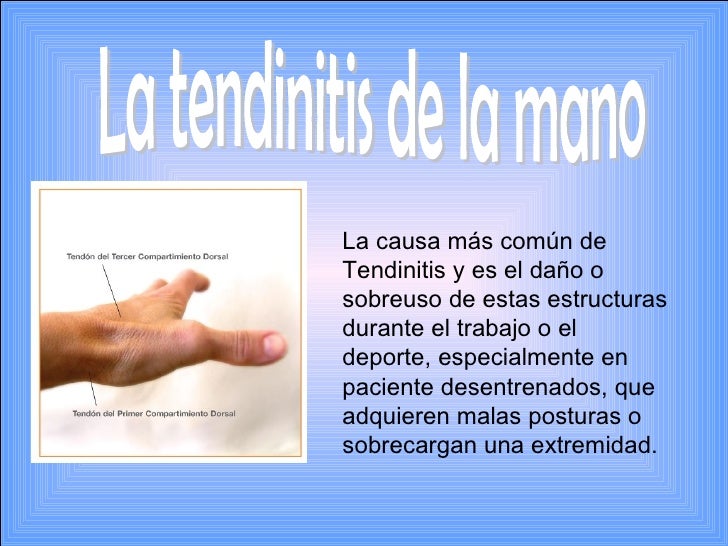 La tendinitis de la mano

Tendón del Tercer Compartimiento Dorsal

Tendón del Primer Compartimiento Dorsal

La causa más común de Tendinitis y es el daño o sobreuso de estas estructuras durante el trabajo o el deporte, especialmente en paciente desentrenados, que adquieren malas posturas o sobrecargan una extremidad.